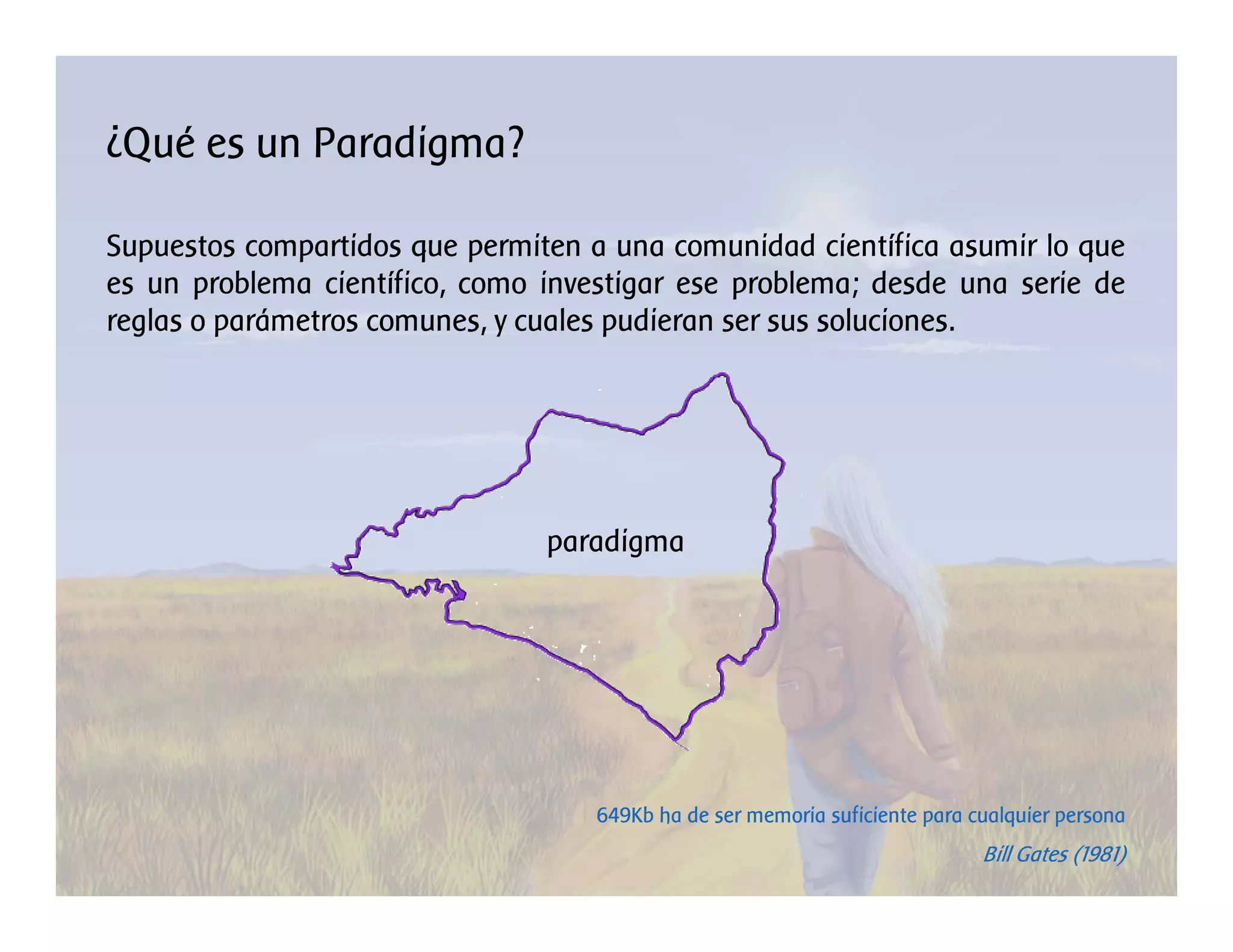 ¿Qué es un Paradigma?

Supuestos compartidos que permiten a una comunidad científica asumir lo que es un problema científico, como investigar ese problema; desde una serie de reglas o parámetros comunes, y cuales pudieran ser sus soluciones.

paradigma

649Kb ha de ser memoria suficiente para cualquier persona

Bill Gates (1981)